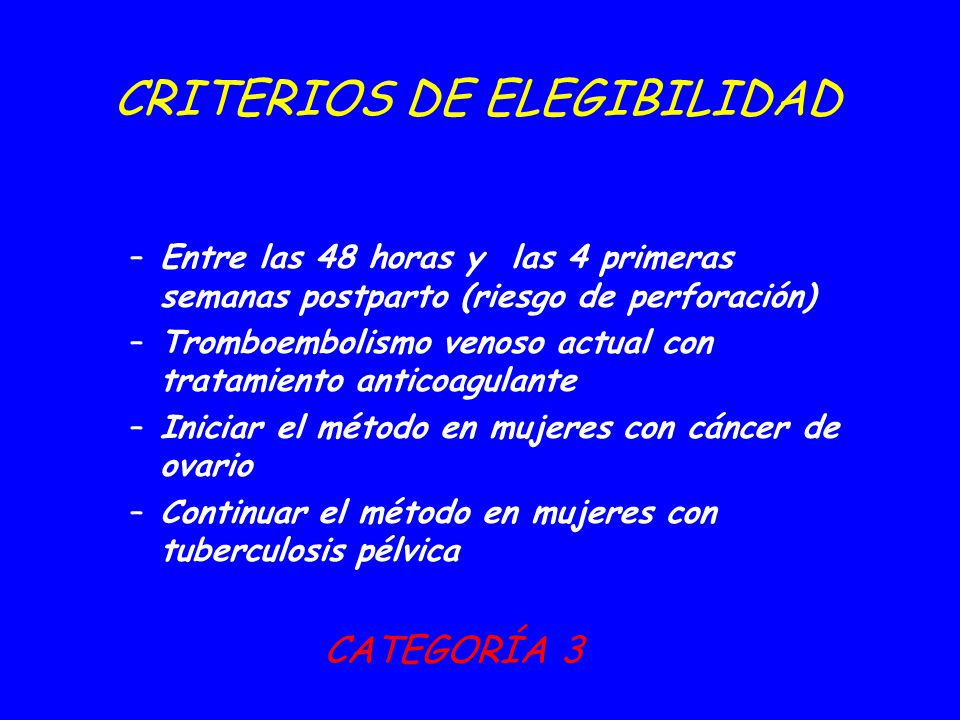 CRITERIOS DE ELEGIBILIDAD

– Entre las 48 horas y las 4 primeras semanas postparto (riesgo de perforación)
– Tromboembolismo venoso actual con tratamiento anticoagulante
– Iniciar el método en mujeres con cáncer de ovario
– Continuar el método en mujeres con tuberculosis pélvica

CATEGORÍA 3